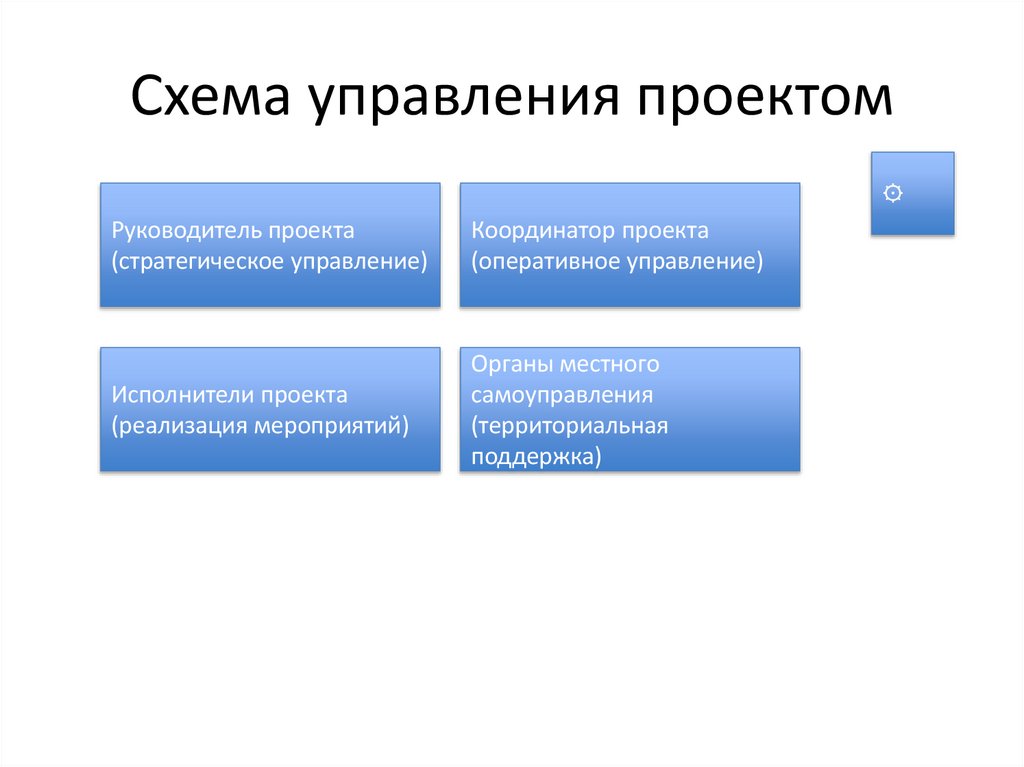 Схема управления проектом

Руководитель проекта (стратегическое управление)

Координатор проекта (оперативное управление)

Исполнители проекта (реализация мероприятий)

Органы местного самоуправления (территориальная поддержка)